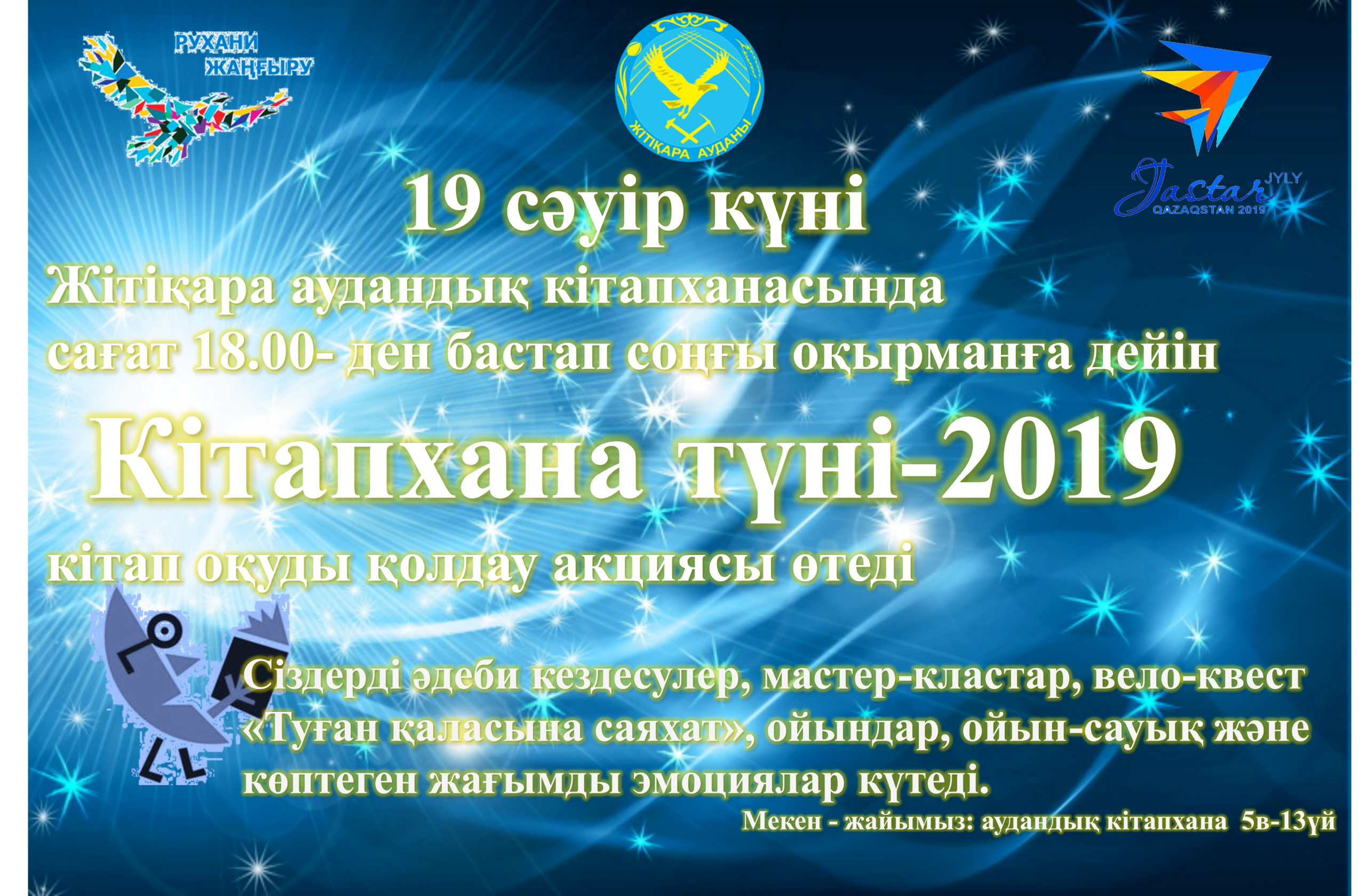 РУХАНИ ЖАҢҒЫРУ

ЖІТІҚАРА АУДАНЫ

Jastar JYLY QAZAQSTAN 2019

19 сәуір күні

Жітіқара аудандық кітапханасында сағат 18.00- ден бастап соңғы оқырманға дейін

Кітапхана түні-2019

кітап оқуды қолдау акциясы өтеді

Сіздерді әдеби кездесулер, мастер-кластар, вело-квест «Туған қаласына саяхат», ойындар, ойын-сауық және көптеген жағымды эмоциялар күтеді.

Мекен - жайымыз: аудандық кітапхана 5в-13үй